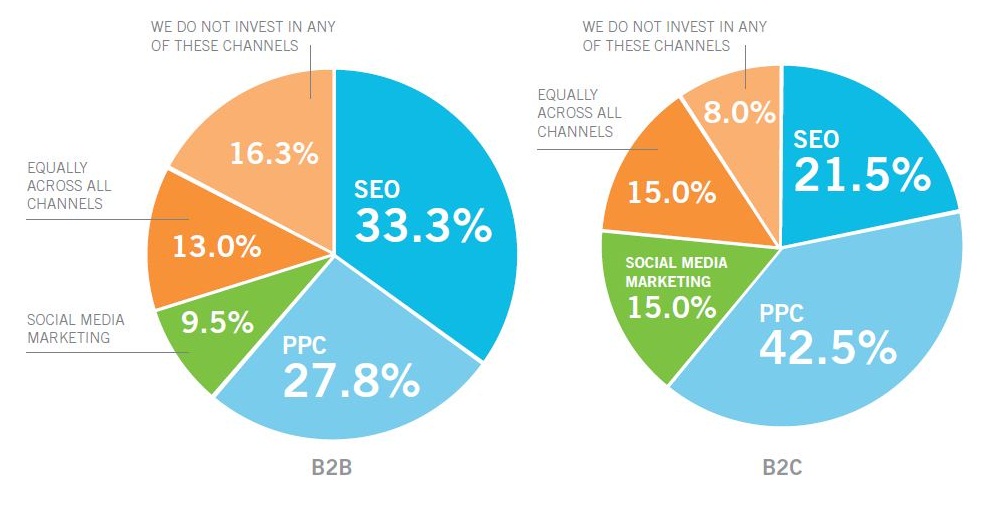 WE DO NOT INVEST IN ANY OF THESE CHANNELS

16.3%

EQUALLY ACROSS ALL CHANNELS

13.0%

SOCIAL MEDIA MARKETING

9.5%

SEO
33.3%

PPC
27.8%

B2B

WE DO NOT INVEST IN ANY OF THESE CHANNELS

8.0%

EQUALLY ACROSS ALL CHANNELS

15.0%

SOCIAL MEDIA MARKETING
15.0%

SEO
21.5%

PPC
42.5%

B2C